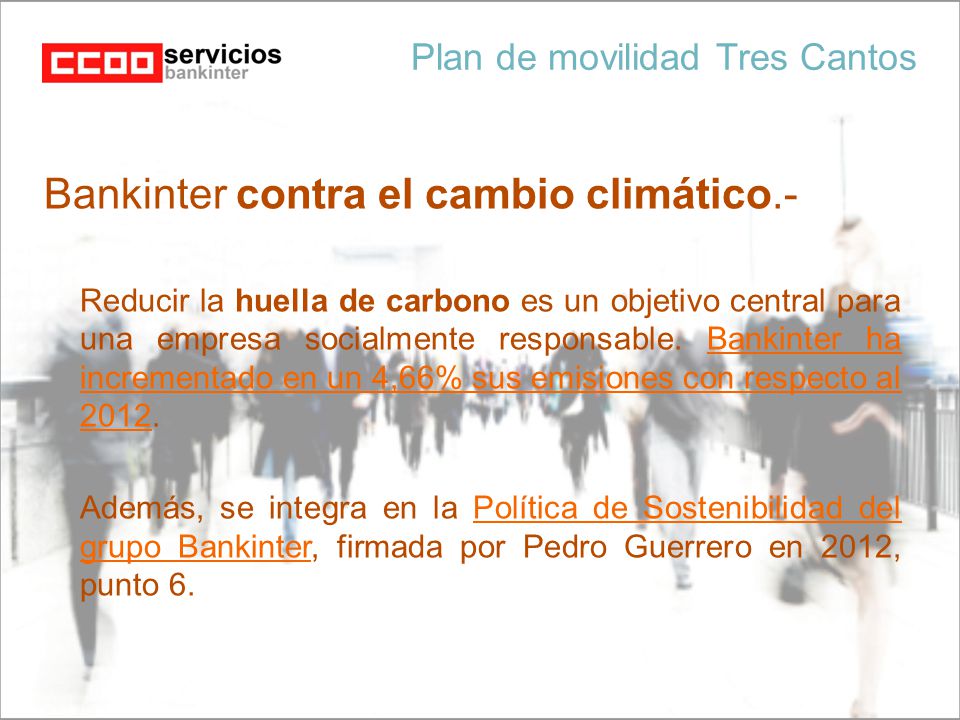 CCOO servicios bankinter

Plan de movilidad Tres Cantos

Bankinter contra el cambio climático.-

Reducir la huella de carbono es un objetivo central para una empresa socialmente responsable. Bankinter ha incrementado en un 4,66% sus emisiones con respecto al 2012.

Además, se integra en la Política de Sostenibilidad del grupo Bankinter, firmada por Pedro Guerrero en 2012, punto 6.